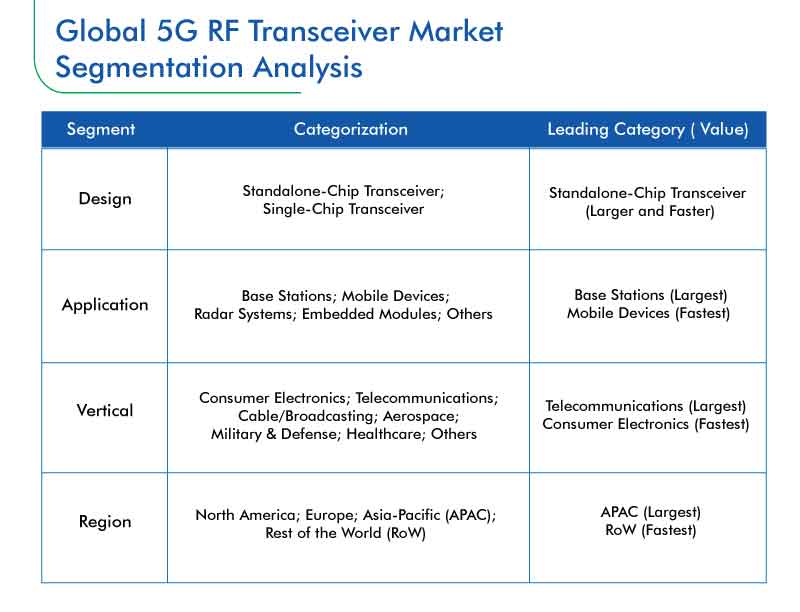 Global 5G RF Transceiver Market Segmentation Analysis

| Segment | Categorization | Leading Category ( Value) |
|---|---|---|
| Design | Standalone-Chip Transceiver; Single-Chip Transceiver | Standalone-Chip Transceiver (Larger and Faster) |
| Application | Base Stations; Mobile Devices; Radar Systems; Embedded Modules; Others | Base Stations (Largest) Mobile Devices (Fastest) |
| Vertical | Consumer Electronics; Telecommunications; Cable/Broadcasting; Aerospace; Military & Defense; Healthcare; Others | Telecommunications (Largest) Consumer Electronics (Fastest) |
| Region | North America; Europe; Asia-Pacific (APAC); Rest of the World (RoW) | APAC (Largest) RoW (Fastest) |